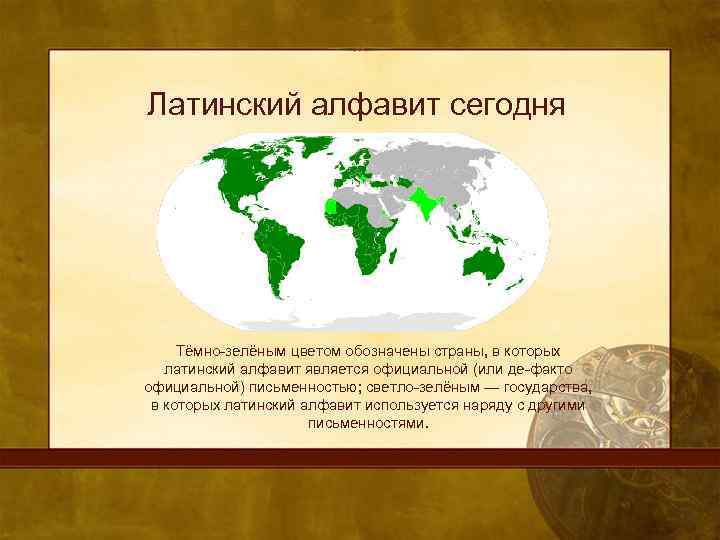 Латинский алфавит сегодня

Тёмно-зелёным цветом обозначены страны, в которых латинский алфавит является официальной (или де-факто официальной) письменностью; светло-зелёным — государства, в которых латинский алфавит используется наряду с другими письменностями.